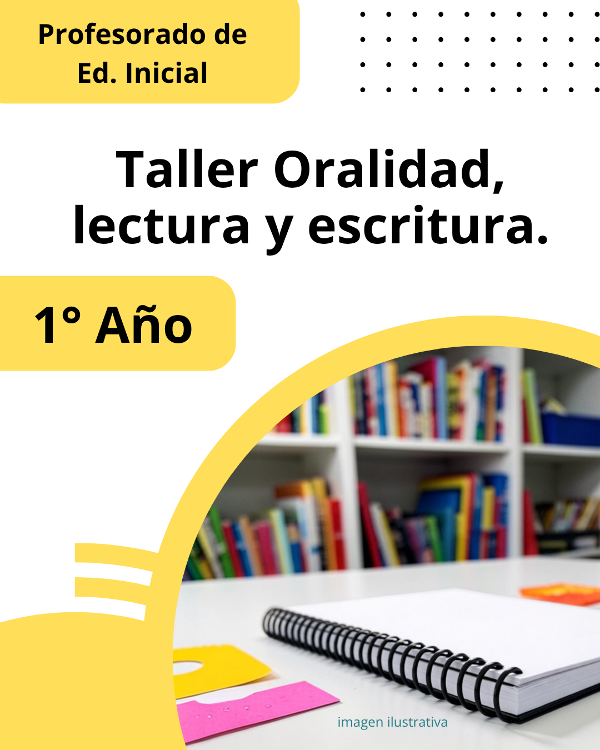 Profesorado de Ed. Inicial

Taller Oralidad, lectura y escritura.

1° Año

imagen ilustrativa